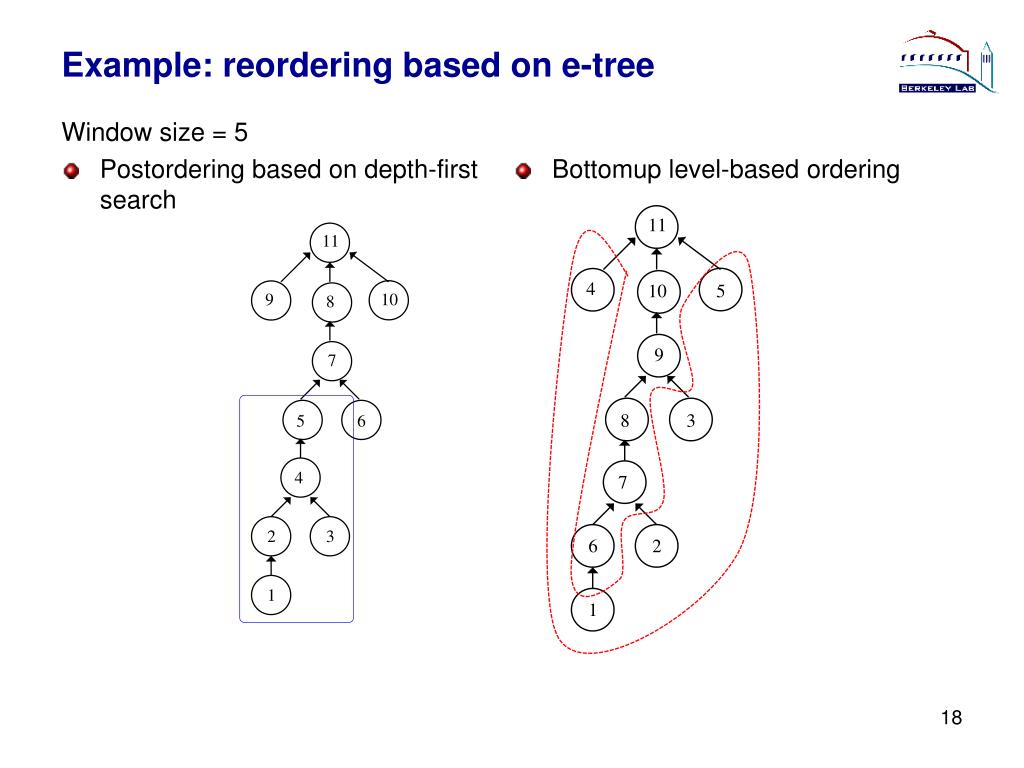 Example: reordering based on e-tree

BERKELEY LAB

Window size = 5

Postordering based on depth-first search

11
9 8 10
7
5 6
4
2 3
1

Bottomup level-based ordering

11
4 10 5
9
8 3
7
6 2
1

18